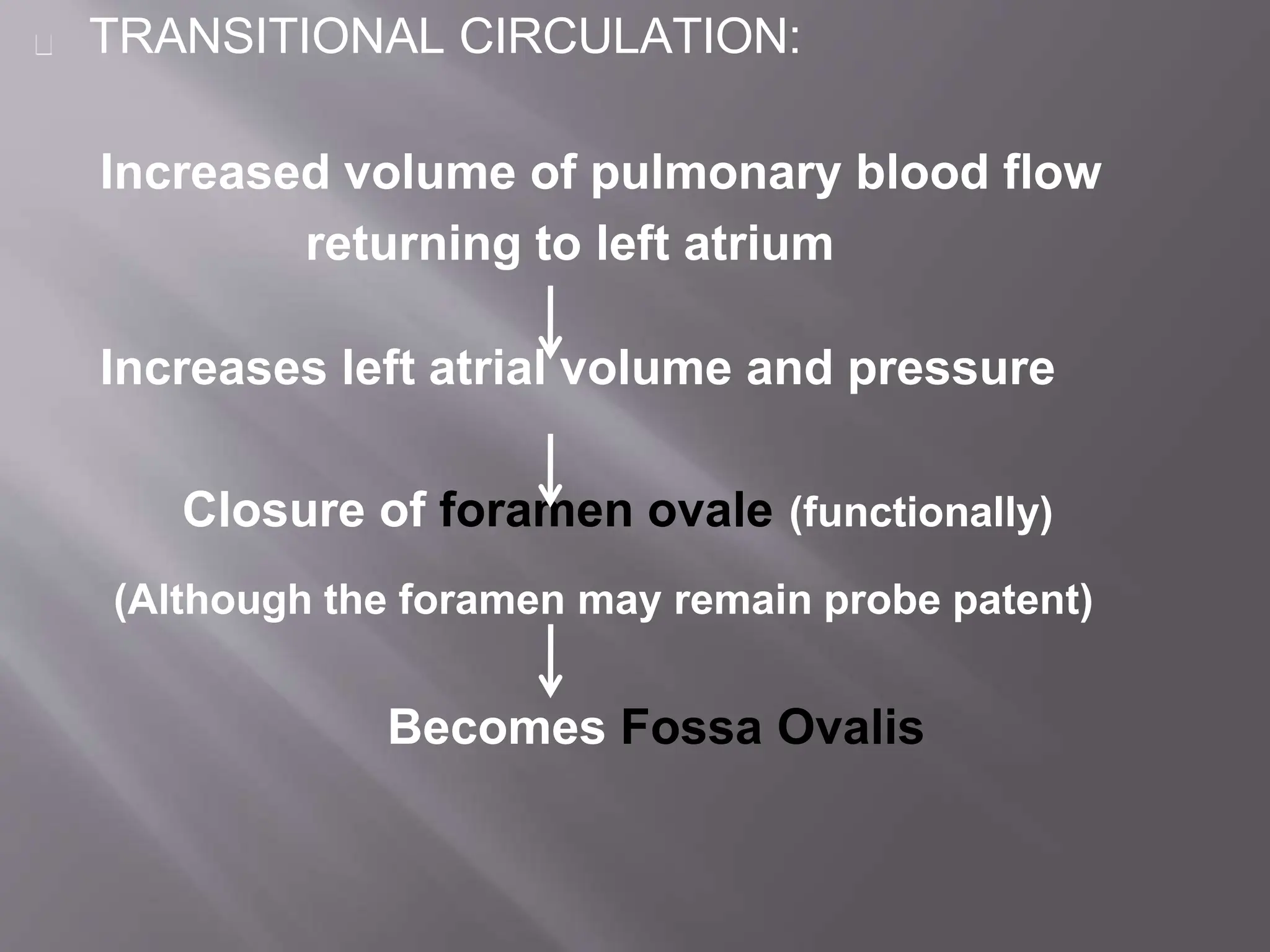 TRANSITIONAL CIRCULATION:

Increased volume of pulmonary blood flow returning to left atrium

Increases left atrial volume and pressure

Closure of foramen ovale (functionally)

(Although the foramen may remain probe patent)

Becomes Fossa Ovalis